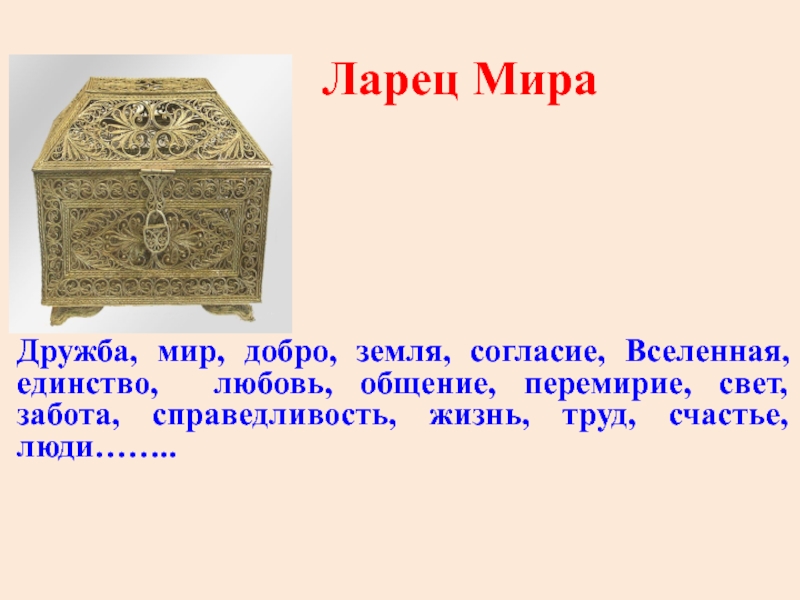 Ларец Мира

Дружба, мир, добро, земля, согласие, Вселенная, единство, любовь, общение, перемирие, свет, забота, справедливость, жизнь, труд, счастье, люди……..